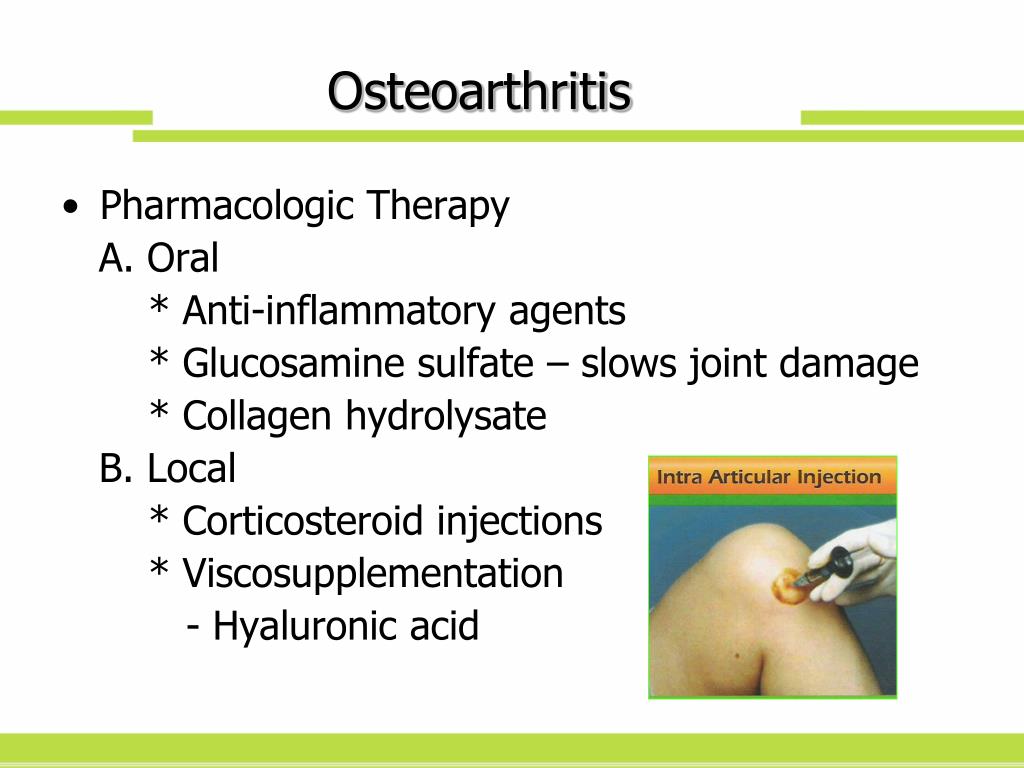 Osteoarthritis

• Pharmacologic Therapy
A. Oral
* Anti-inflammatory agents
* Glucosamine sulfate – slows joint damage
* Collagen hydrolysate
B. Local
* Corticosteroid injections
* Viscosupplementation
- Hyaluronic acid

Intra Articular Injection